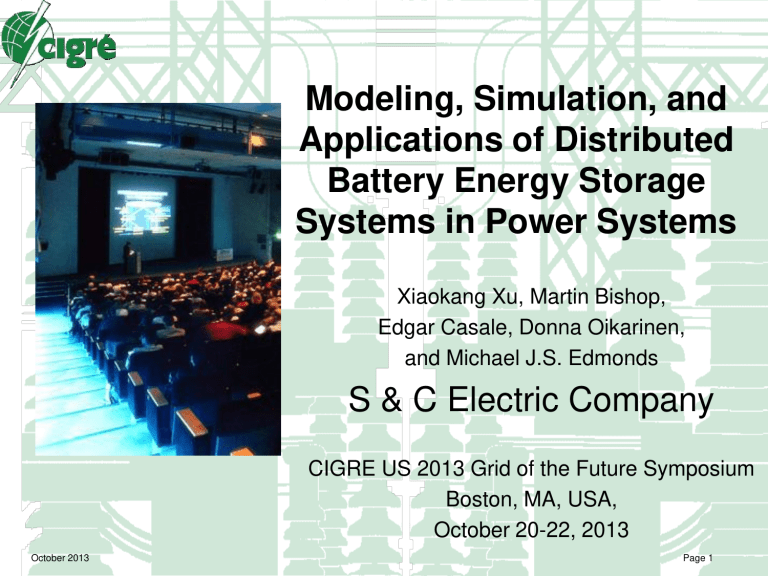 cigré

Modeling, Simulation, and Applications of Distributed Battery Energy Storage Systems in Power Systems

Xiaokang Xu, Martin Bishop, Edgar Casale, Donna Oikarinen, and Michael J.S. Edmonds

S & C Electric Company

CIGRE US 2013 Grid of the Future Symposium
Boston, MA, USA,
October 20-22, 2013

October 2013

Page 1